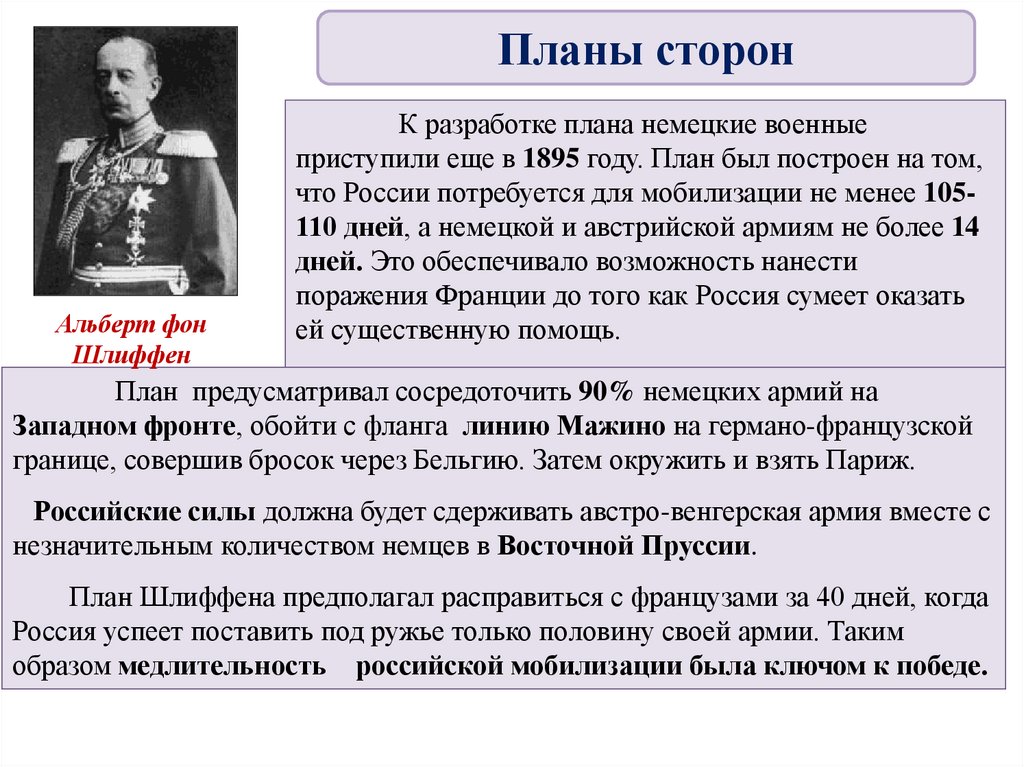 Планы сторон

Альберт фон Шлиффен

К разработке плана немецкие военные приступили еще в 1895 году. План был построен на том, что России потребуется для мобилизации не менее 105-110 дней, а немецкой и австрийской армиям не более 14 дней. Это обеспечивало возможность нанести поражения Франции до того как Россия сумеет оказать ей существенную помощь.

План предусматривал сосредоточить 90% немецких армий на Западном фронте, обойти с фланга линию Мажино на германо-французской границе, совершив бросок через Бельгию. Затем окружить и взять Париж.

Российские силы должна будет сдерживать австро-венгерская армия вместе с незначительным количеством немцев в Восточной Пруссии.

План Шлиффена предполагал расправиться с французами за 40 дней, когда Россия успеет поставить под ружье только половину своей армии. Таким образом медлительность российской мобилизации была ключом к победе.